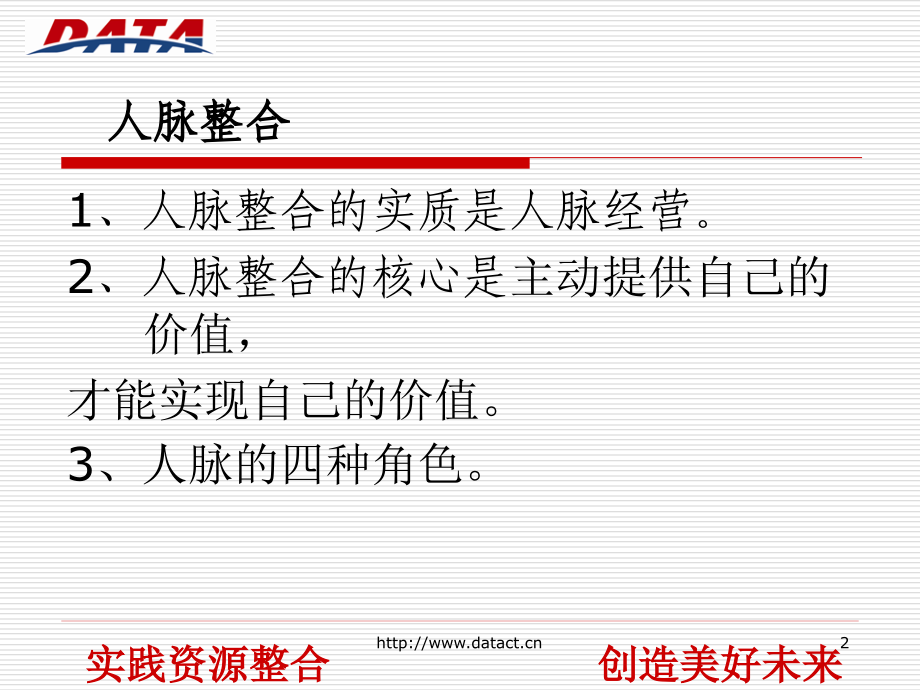 DATA

人脉整合

1、人脉整合的实质是人脉经营。

2、人脉整合的核心是主动提供自己的价值，

才能实现自己的价值。

3、人脉的四种角色。

http://www.datact.cn

2

实践资源整合

创造美好未来